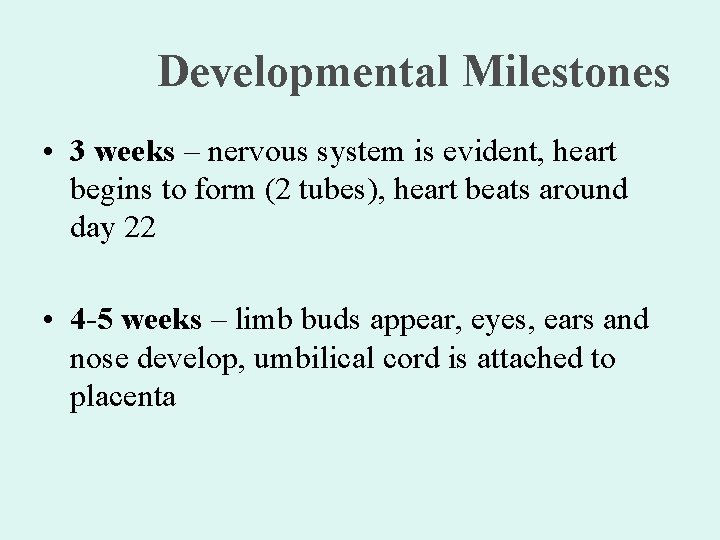 Developmental Milestones

• 3 weeks – nervous system is evident, heart begins to form (2 tubes), heart beats around day 22

• 4-5 weeks – limb buds appear, eyes, ears and nose develop, umbilical cord is attached to placenta